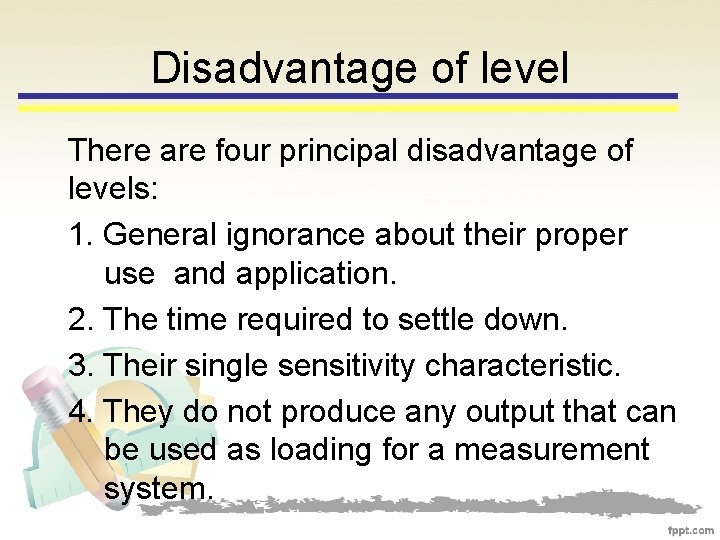 Disadvantage of level

There are four principal disadvantage of levels:

1. General ignorance about their proper use and application.

2. The time required to settle down.

3. Their single sensitivity characteristic.

4. They do not produce any output that can be used as loading for a measurement system.

fppt.com